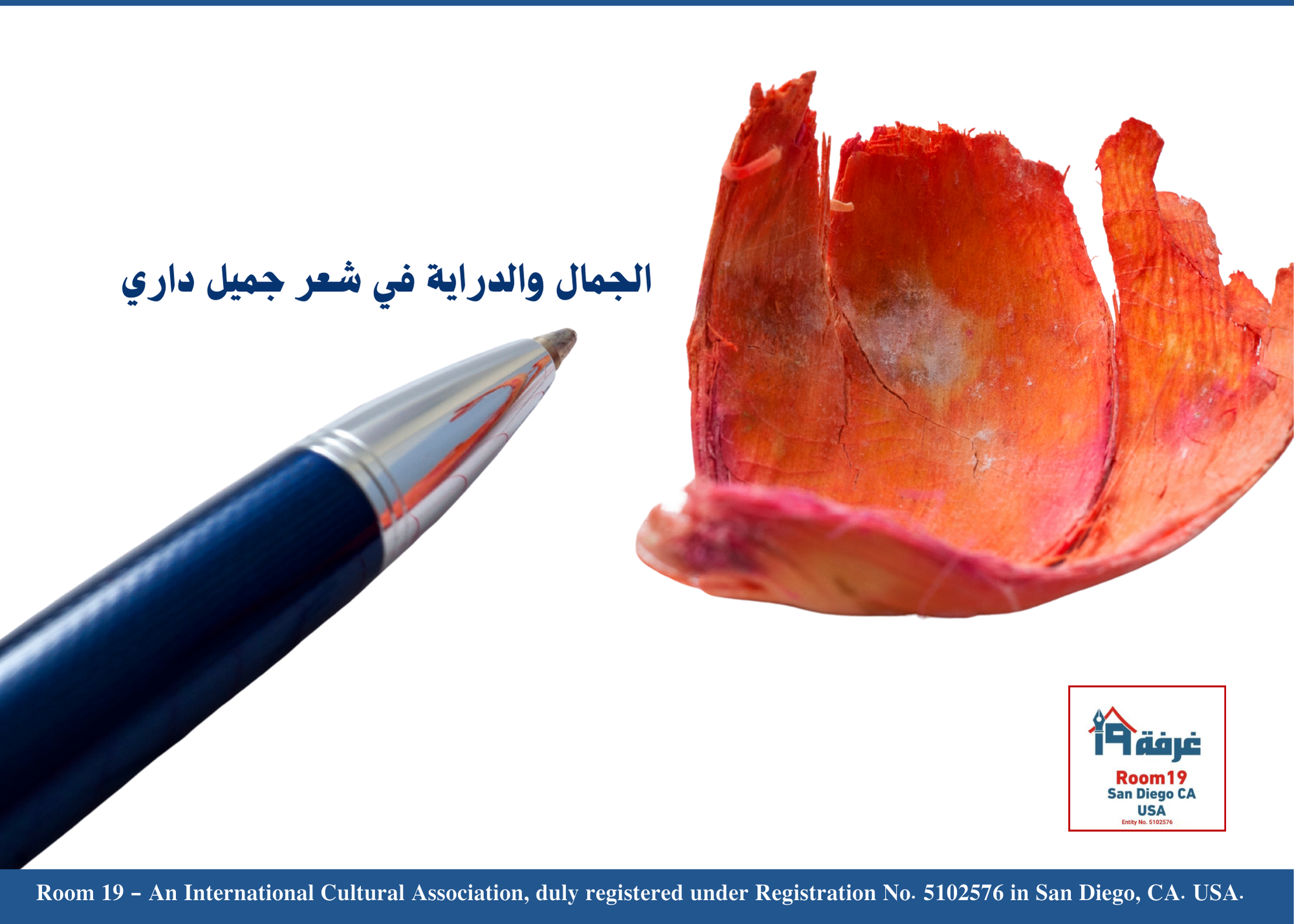 الجمال والدراية في شعر جميل داري

غرفة 19
Room19
San Diego CA
USA
Entity No. 5102576

Room 19 – An International Cultural Association, duly registered under Registration No. 5102576 in San Diego, CA. USA.